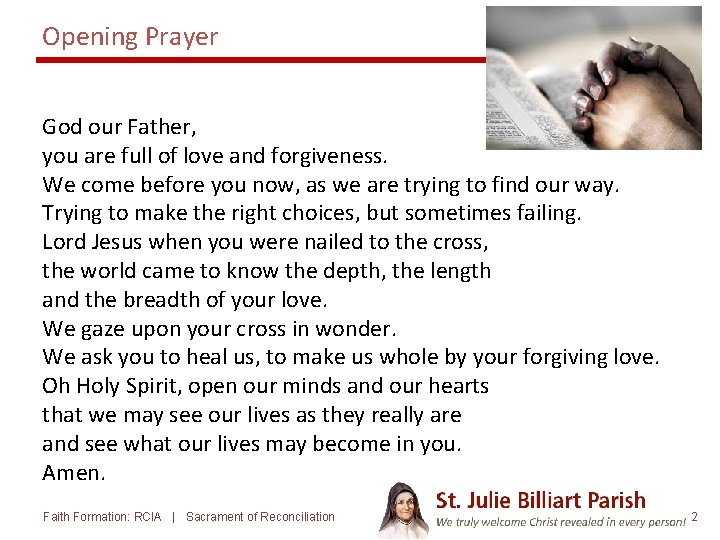 Opening Prayer

God our Father,
you are full of love and forgiveness.
We come before you now, as we are trying to find our way.
Trying to make the right choices, but sometimes failing.
Lord Jesus when you were nailed to the cross,
the world came to know the depth, the length
and the breadth of your love.
We gaze upon your cross in wonder.
We ask you to heal us, to make us whole by your forgiving love.
Oh Holy Spirit, open our minds and our hearts
that we may see our lives as they really are
and see what our lives may become in you.
Amen.

Faith Formation: RCIA | Sacrament of Reconciliation

St. Julie Billiart Parish
We truly welcome Christ revealed in every person!

2